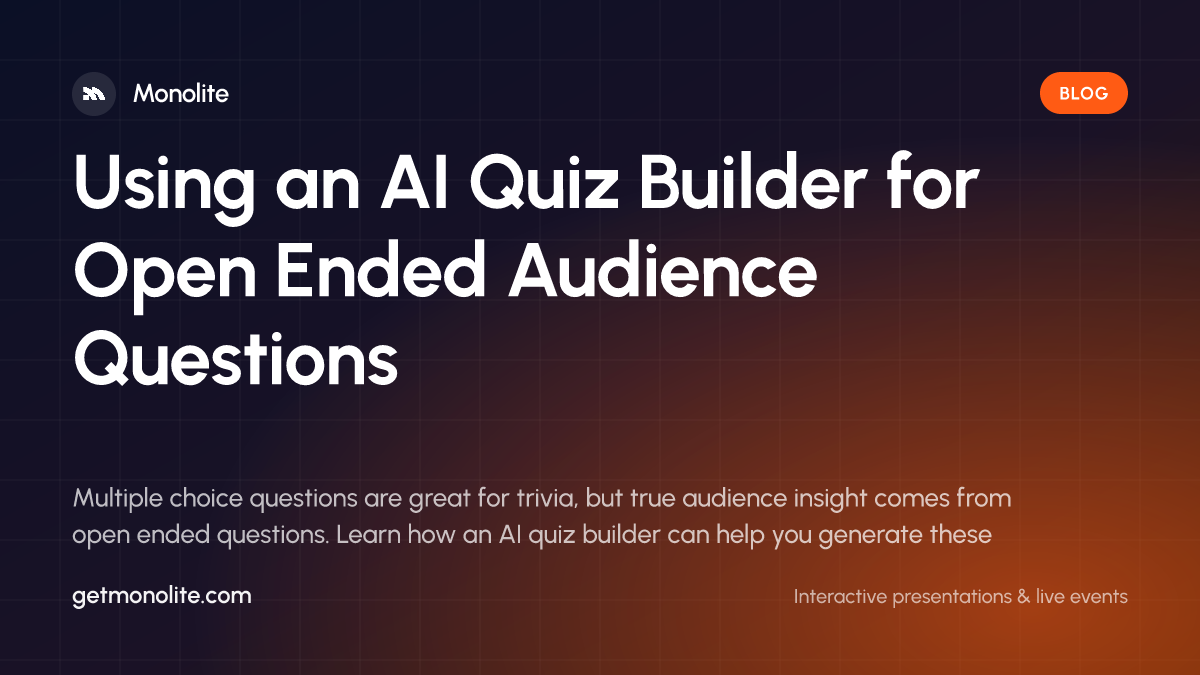 Monolite

BLOG

Using an AI Quiz Builder for Open Ended Audience Questions

Multiple choice questions are great for trivia, but true audience insight comes from open ended questions. Learn how an AI quiz builder can help you generate these

getmonolite.com

Interactive presentations & live events